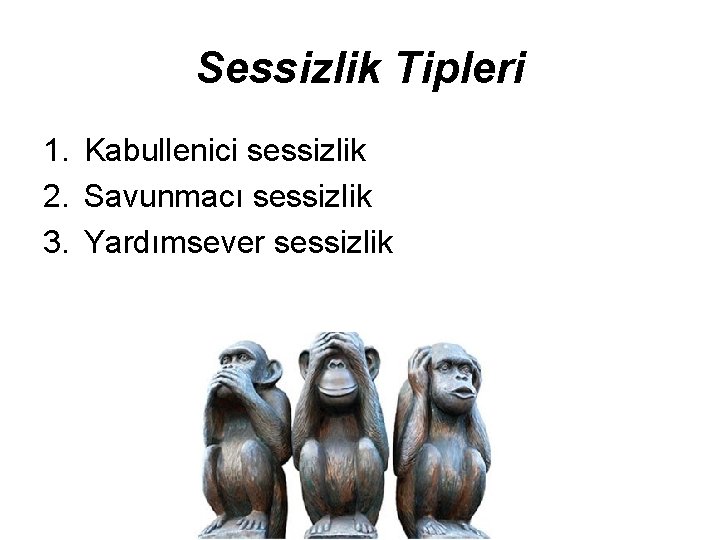 Sessizlik Tipleri

1. Kabullenici sessizlik
2. Savunmacı sessizlik
3. Yardımsever sessizlik